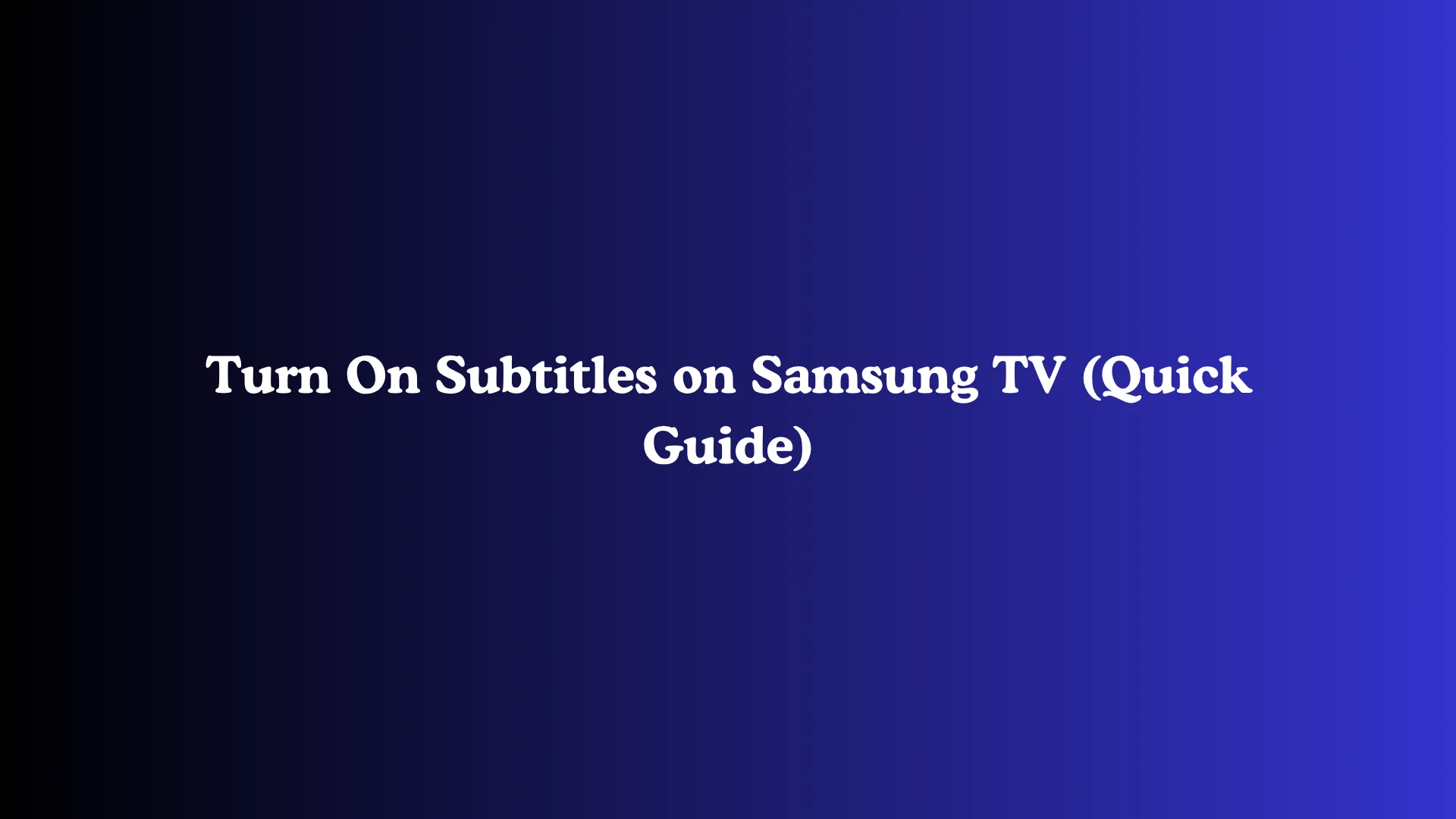 Turn On Subtitles on Samsung TV (Quick Guide)